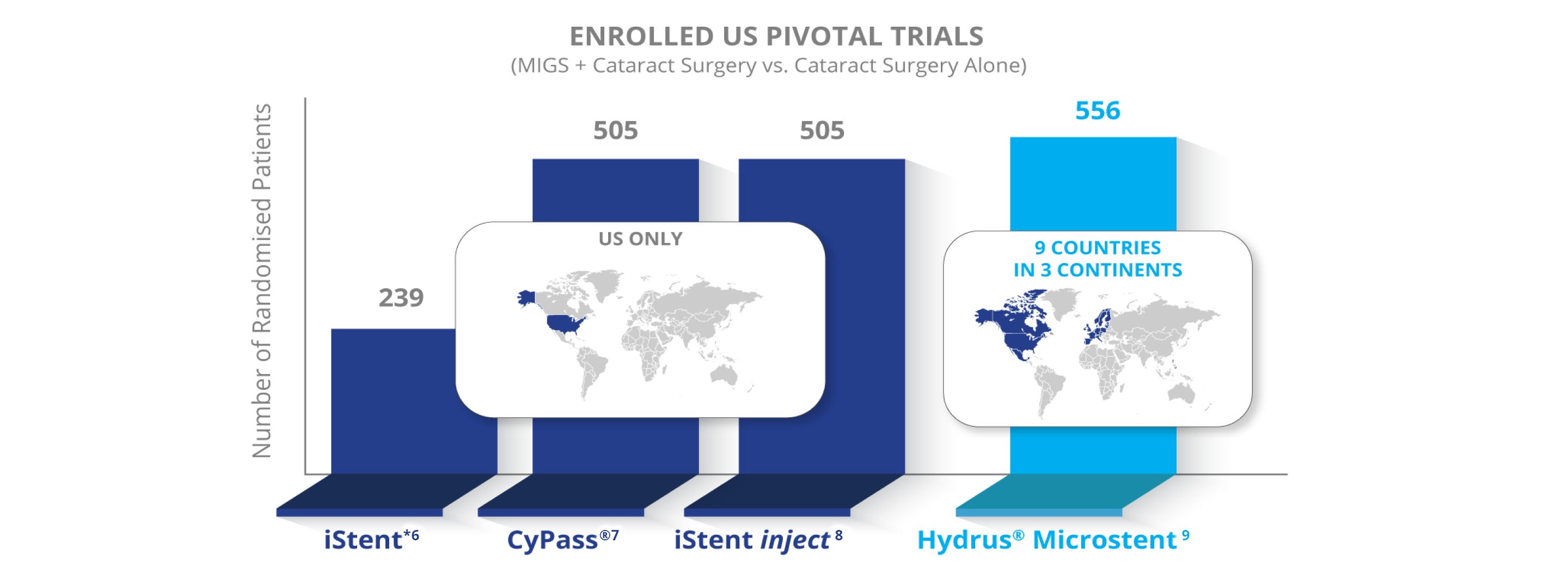 ENROLLED US PIVOTAL TRIALS
(MIGS + Cataract Surgery vs. Cataract Surgery Alone)

Number of Randomised Patients

239

505

505

556

US ONLY

9 COUNTRIES IN 3 CONTINENTS

iStent*6

CyPass®7

iStent inject 8

Hydrus® Microstent 9